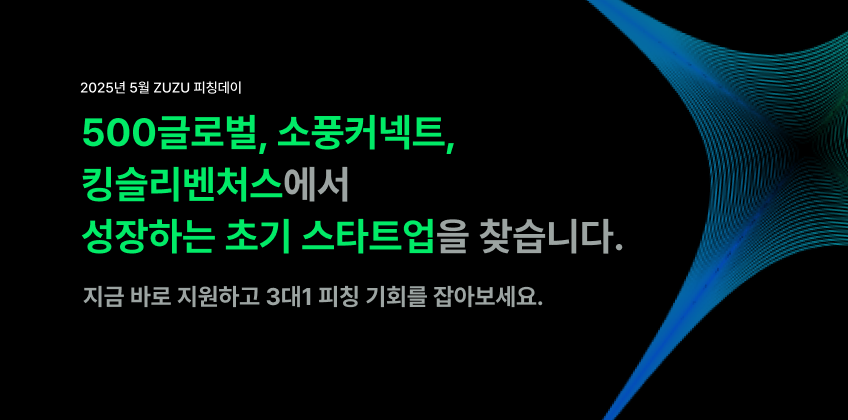 2025년 5월 ZUZU 피칭데이

500글로벌, 소풍커넥트, 킹슬리벤처스에서 성장하는 초기 스타트업을 찾습니다.

지금 바로 지원하고 3대1 피칭 기회를 잡아보세요.